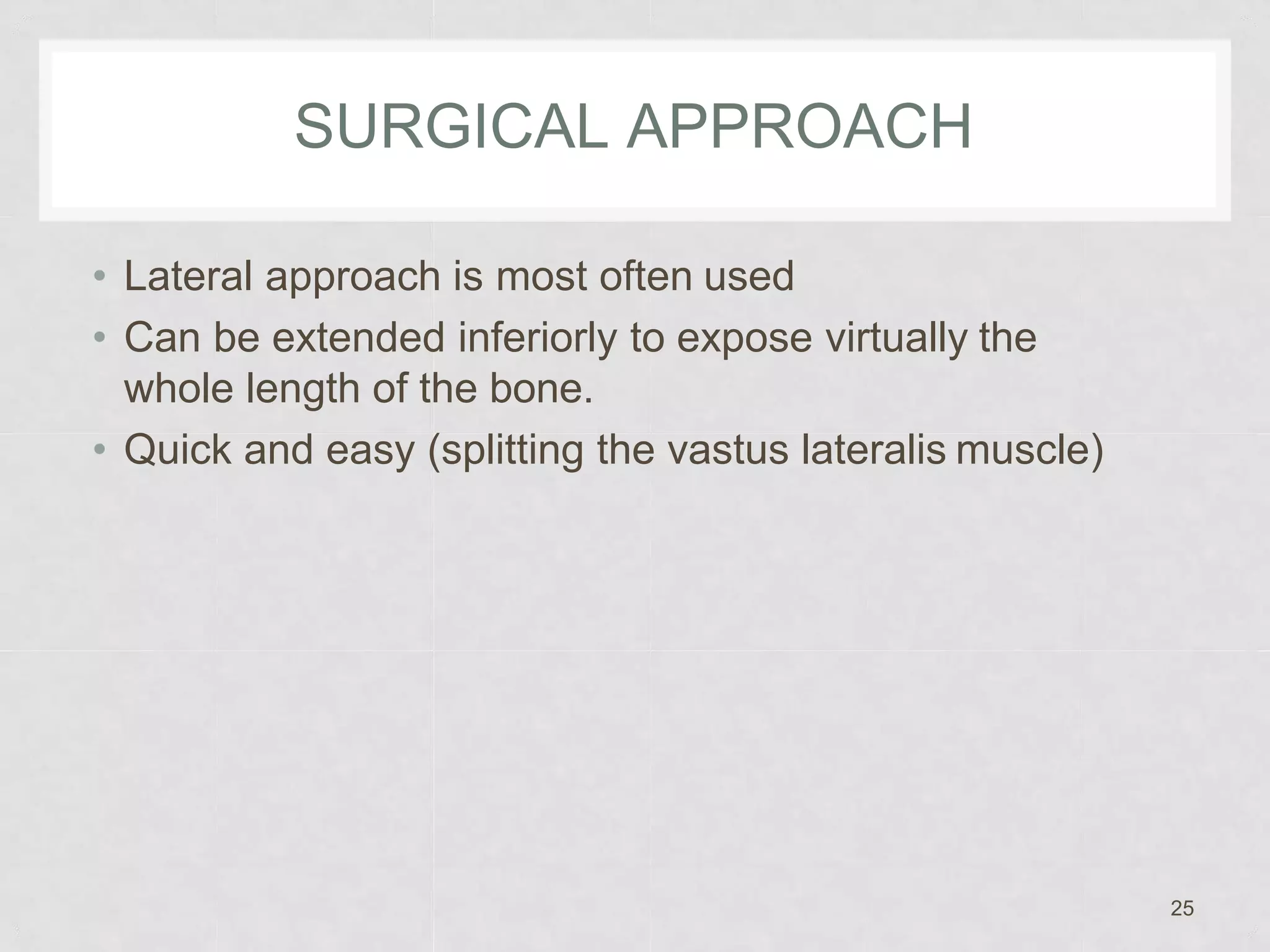 SURGICAL APPROACH

• Lateral approach is most often used
• Can be extended inferiorly to expose virtually the whole length of the bone.
• Quick and easy (splitting the vastus lateralis muscle)

25